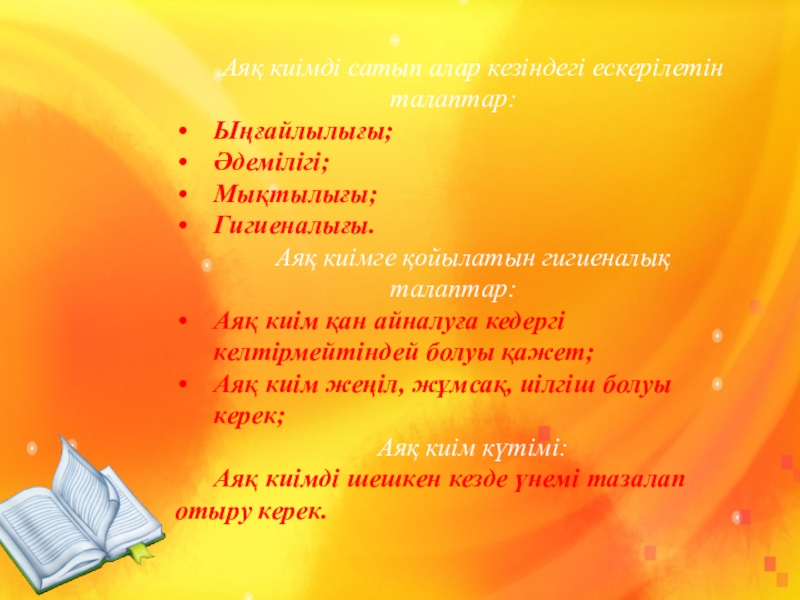 Аяқ киімді сатып алар кезіндегі ескерілетін талаптар:

• Ыңғайлылығы;
• Әдемілігі;
• Мықтылығы;
• Гигиеналығы.

Аяқ киімге қойылатын гигиеналық талаптар:

• Аяқ киім қан айналуға кедергі келтірмейтіндей болуы қажет;
• Аяқ киім жеңіл, жұмсақ, иілгіш болуы керек;

Аяқ киім күтімі:

Аяқ киімді шешкен кезде үнемі тазалап отыру керек.